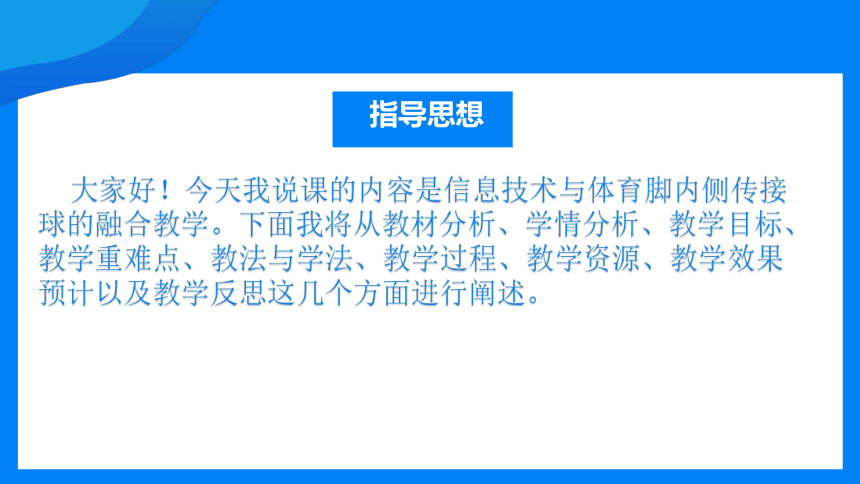 指导思想

大家好！今天我说课的内容是信息技术与体育脚内侧传接球的融合教学。下面我将从教材分析、学情分析、教学目标、教学重难点、教法与学法、教学过程、教学资源、教学效果预计以及教学反思这几个方面进行阐述。